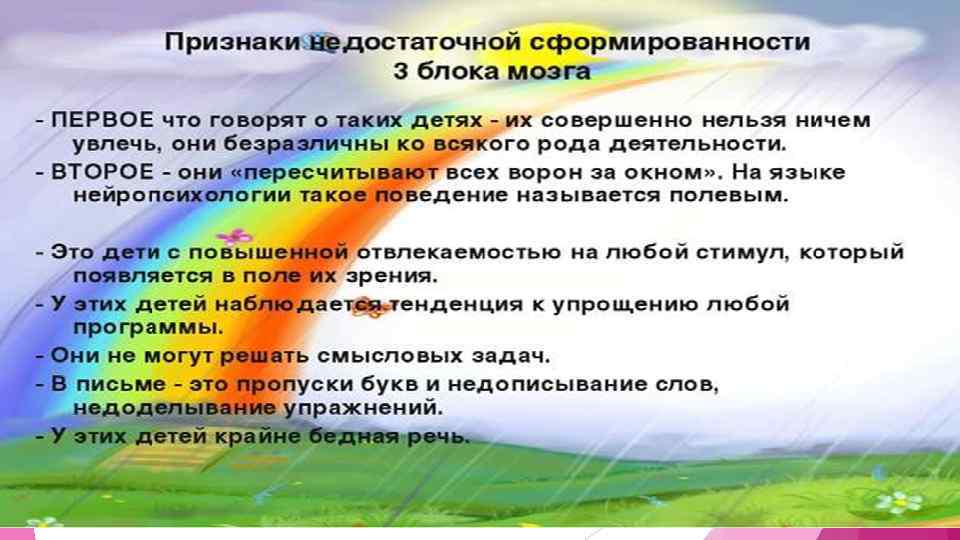 Признаки недостаточной сформированности
3 блока мозга

- ПЕРВОЕ что говорят о таких детях - их совершенно нельзя ничем увлечь, они безразличны ко всякого рода деятельности.
- ВТОРОЕ - они «пересчитывают всех ворон за окном». На языке нейропсихологии такое поведение называется полевым.

- Это дети с повышенной отвлекаемостью на любой стимул, который появляется в поле их зрения.
- У этих детей наблюдается тенденция к упрощению любой программы.
- Они не могут решать смысловых задач.
- В письме - это пропуски букв и недописывание слов, недоделывание упражнений.
- У этих детей крайне бедная речь.